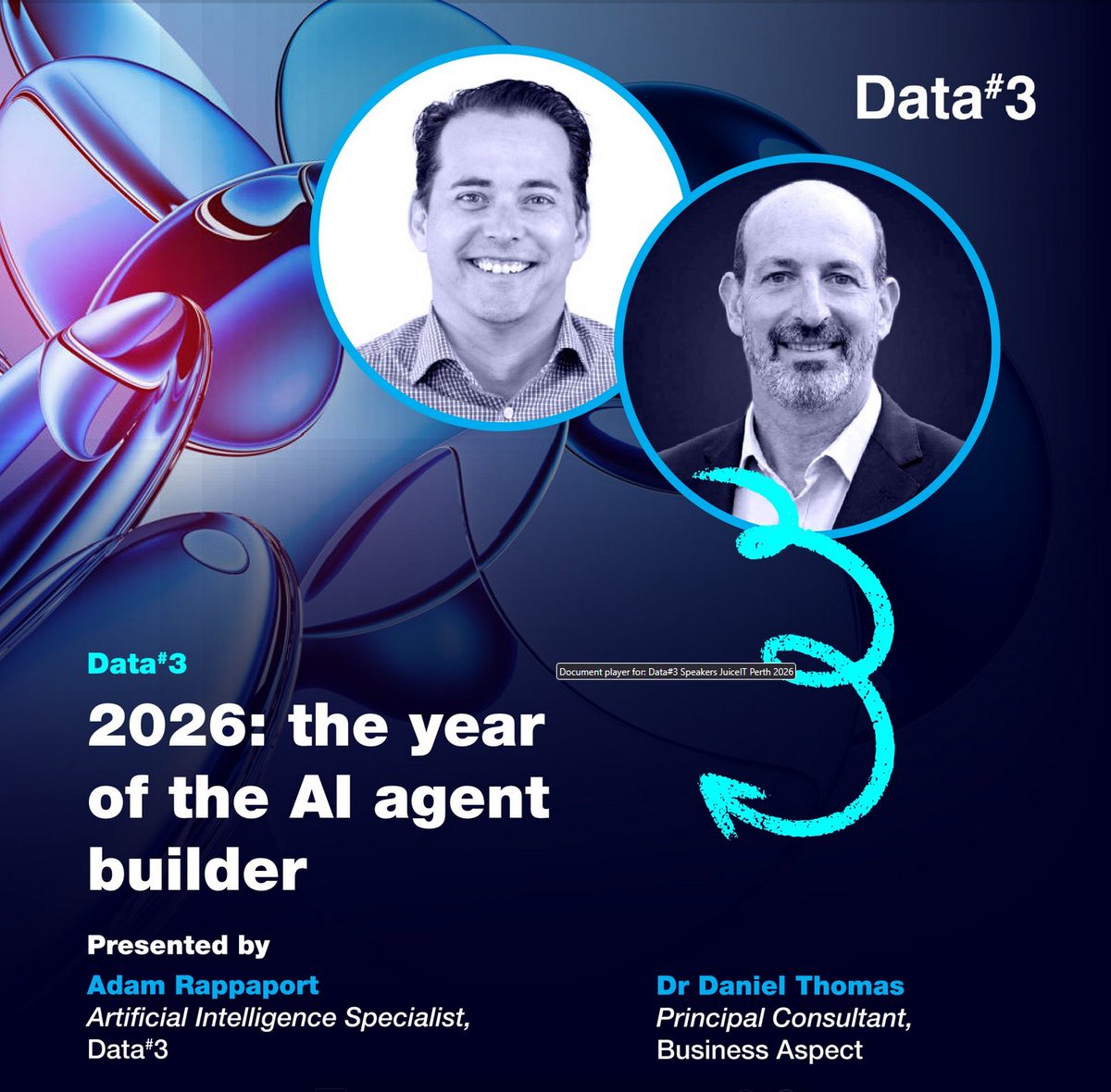 Data#3

Data#3

Document player for: Data#3 Speakers JuiceIT Perth 2026

2026: the year of the AI agent builder

Presented by

Adam Rappaport
Artificial Intelligence Specialist, Data#3

Dr Daniel Thomas
Principal Consultant, Business Aspect